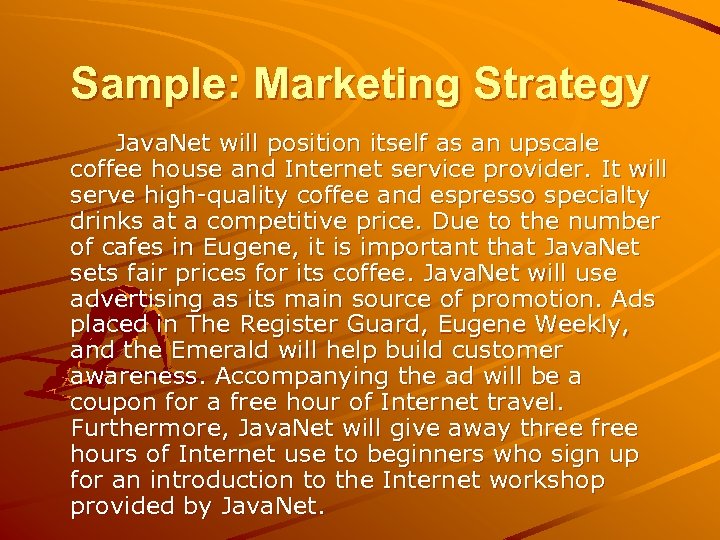 Sample: Marketing Strategy

JavaNet will position itself as an upscale coffee house and Internet service provider. It will serve high-quality coffee and espresso specialty drinks at a competitive price. Due to the number of cafes in Eugene, it is important that JavaNet sets fair prices for its coffee. JavaNet will use advertising as its main source of promotion. Ads placed in The Register Guard, Eugene Weekly, and the Emerald will help build customer awareness. Accompanying the ad will be a coupon for a free hour of Internet travel. Furthermore, JavaNet will give away three free hours of Internet use to beginners who sign up for an introduction to the Internet workshop provided by JavaNet.